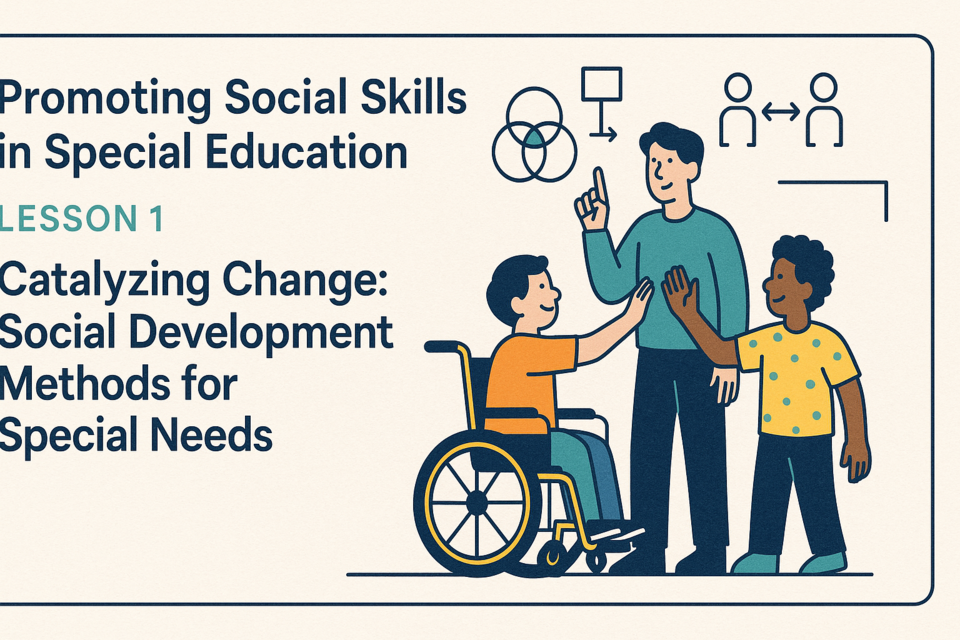 Promoting Social Skills in Special Education

LESSON 1

Catalyzing Change: Social Development Methods for Special Needs